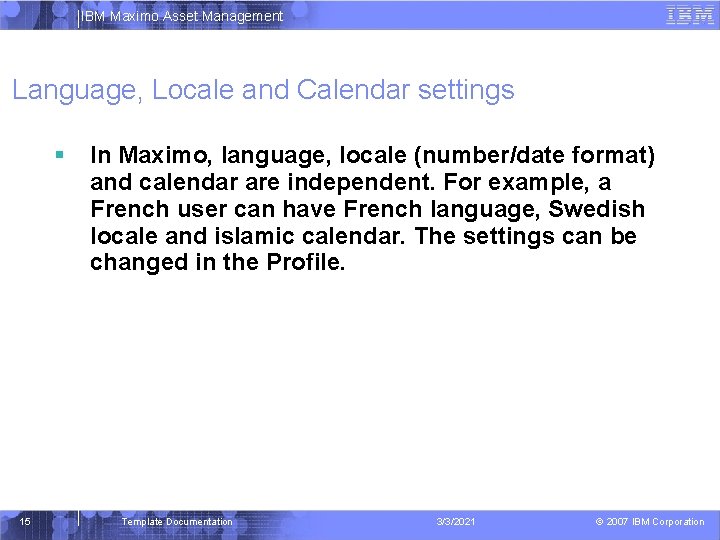 IBM Maximo Asset Management

IBM

Language, Locale and Calendar settings

▪ In Maximo, language, locale (number/date format) and calendar are independent. For example, a French user can have French language, Swedish locale and islamic calendar. The settings can be changed in the Profile.

15 Template Documentation 3/3/2021 © 2007 IBM Corporation